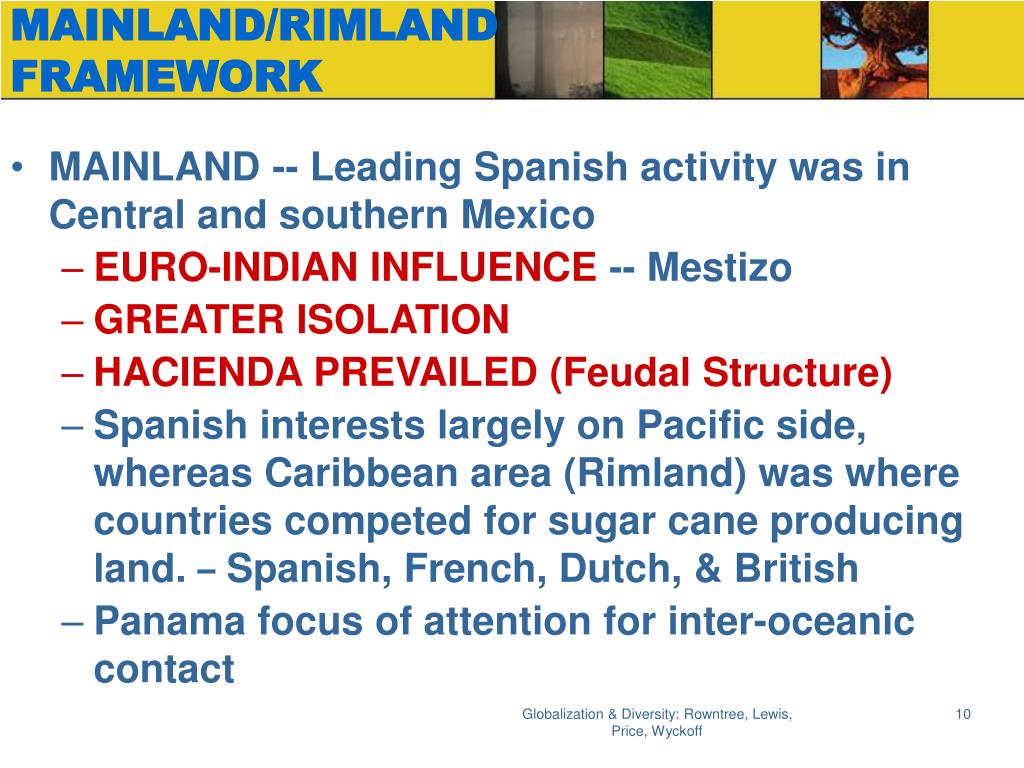 MAINLAND/RIMLAND FRAMEWORK

• MAINLAND -- Leading Spanish activity was in Central and southern Mexico
– EURO-INDIAN INFLUENCE -- Mestizo
– GREATER ISOLATION
– HACIENDA PREVAILED (Feudal Structure)
– Spanish interests largely on Pacific side, whereas Caribbean area (Rimland) was where countries competed for sugar cane producing land. – Spanish, French, Dutch, & British
– Panama focus of attention for inter-oceanic contact

Globalization & Diversity: Rowntree, Lewis, Price, Wyckoff

10